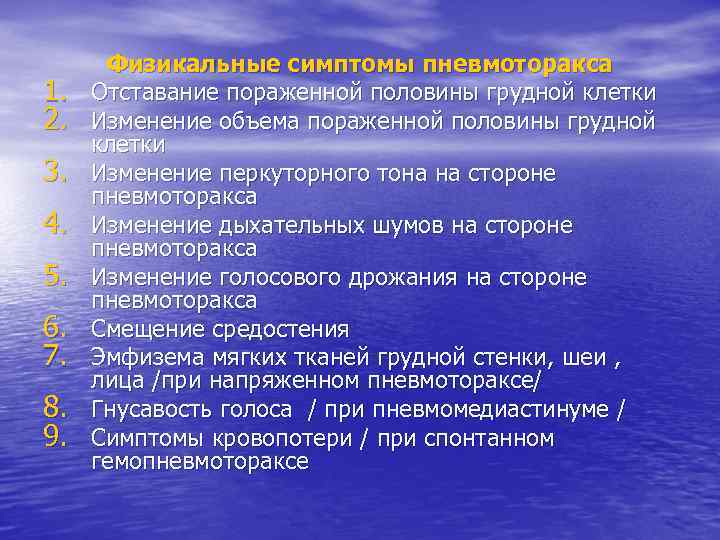 Физикальные симптомы пневмоторакса

1. Отставание пораженной половины грудной клетки
2. Изменение объема пораженной половины грудной клетки
3. Изменение перкуторного тона на стороне пневмоторакса
4. Изменение дыхательных шумов на стороне пневмоторакса
5. Изменение голосового дрожания на стороне пневмоторакса
6. Смещение средостения
7. Эмфизема мягких тканей грудной стенки, шеи , лица /при напряженном пневмотораксе/
8. Гнусавость голоса / при пневмомедиастинуме /
9. Симптомы кровопотери / при спонтанном гемопневмотораксе